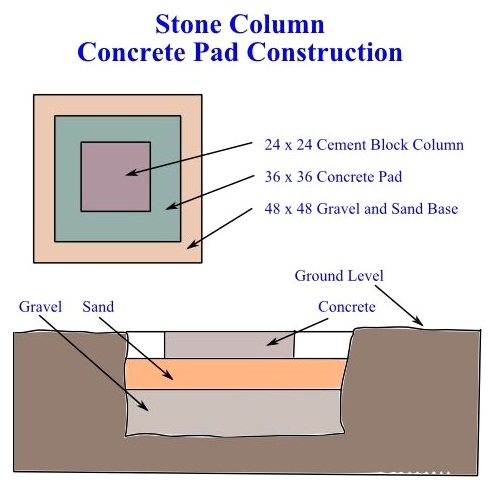 Stone Column
Concrete Pad Construction

24 x 24 Cement Block Column

36 x 36 Concrete Pad

48 x 48 Gravel and Sand Base

Ground Level

Gravel

Sand

Concrete